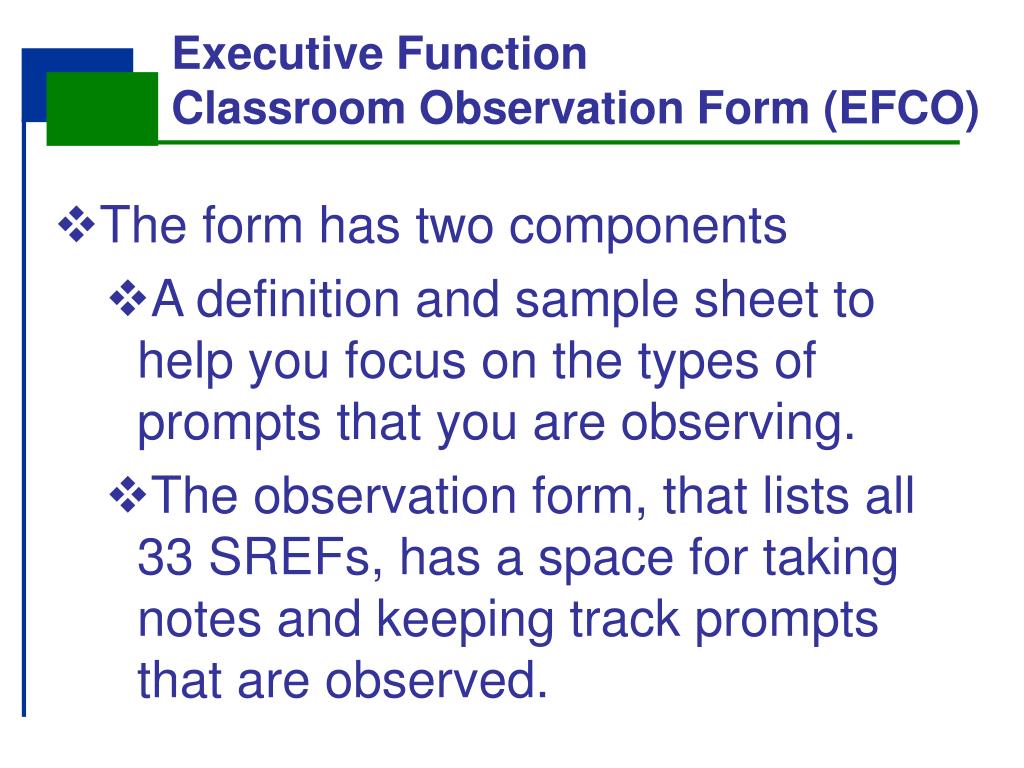 Executive Function
Classroom Observation Form (EFCO)

❖The form has two components

❖A definition and sample sheet to help you focus on the types of prompts that you are observing.

❖The observation form, that lists all 33 SREFs, has a space for taking notes and keeping track prompts that are observed.